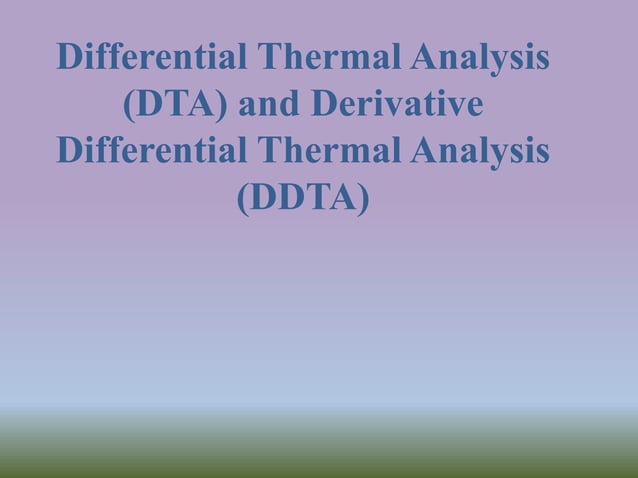 Differential Thermal Analysis (DTA) and Derivative Differential Thermal Analysis (DDTA)